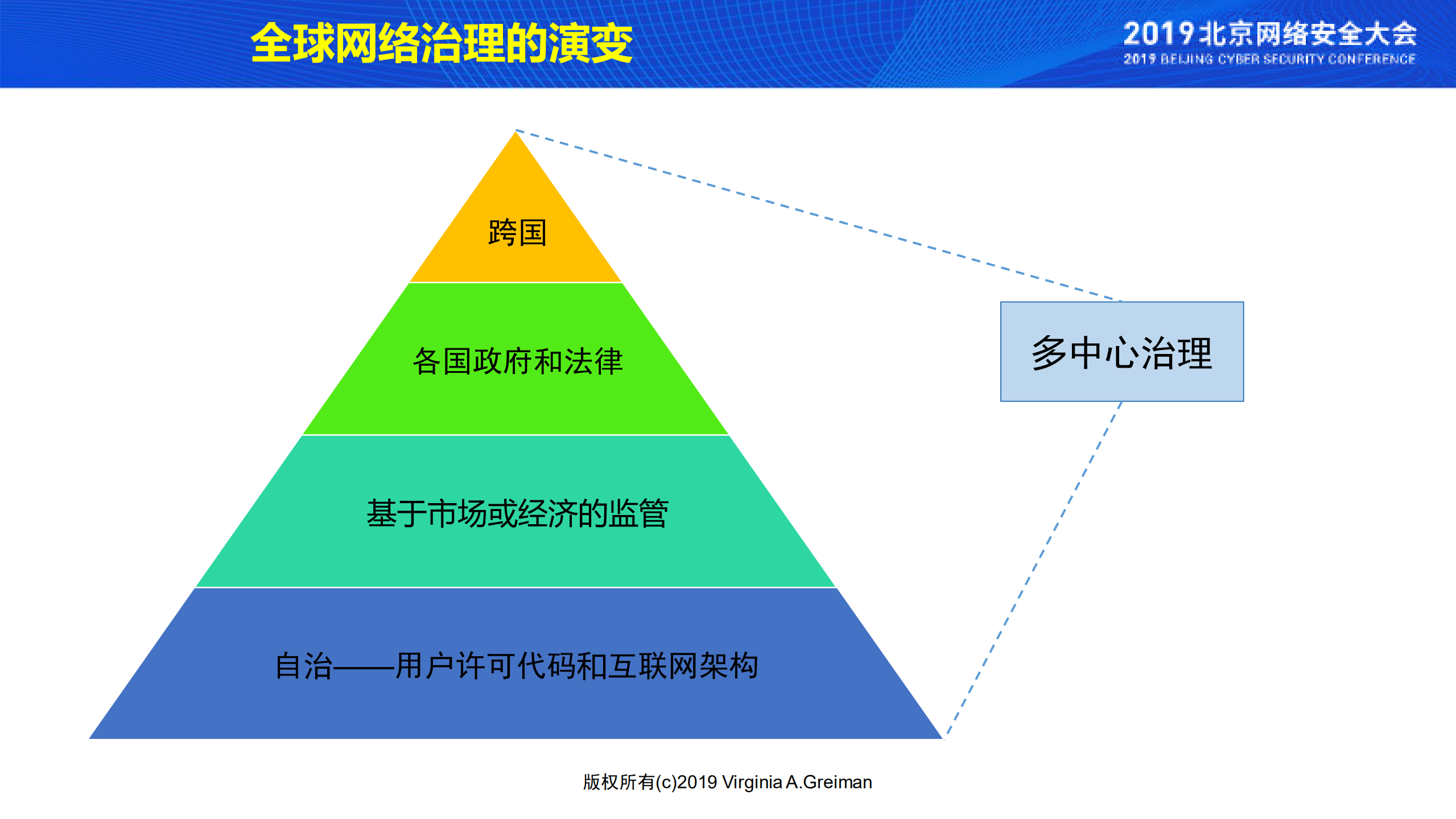 全球网络治理的演变

2019北京网络安全大会
2019 BEIJING CYBER SECURITY CONFERENCE

跨国

各国政府和法律

基于市场或经济的监管

自治——用户许可代码和互联网架构

多中心治理

版权所有(c)2019 Virginia A.Greiman